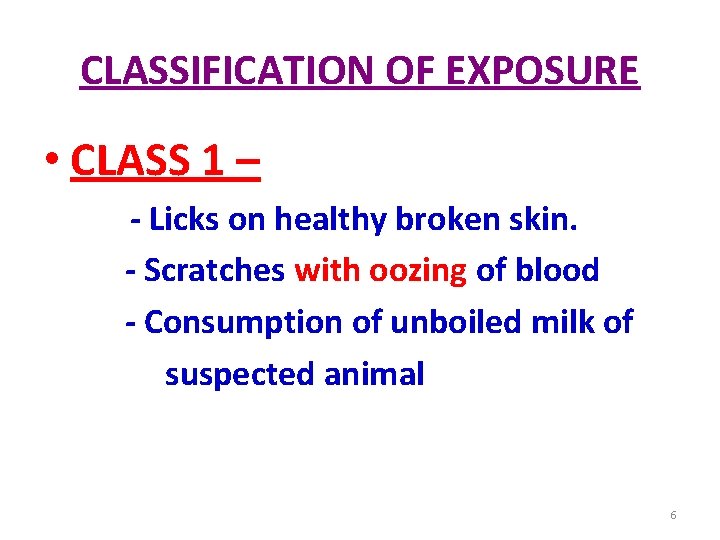 CLASSIFICATION OF EXPOSURE

• CLASS 1 –

- Licks on healthy broken skin.

- Scratches with oozing of blood

- Consumption of unboiled milk of suspected animal

6